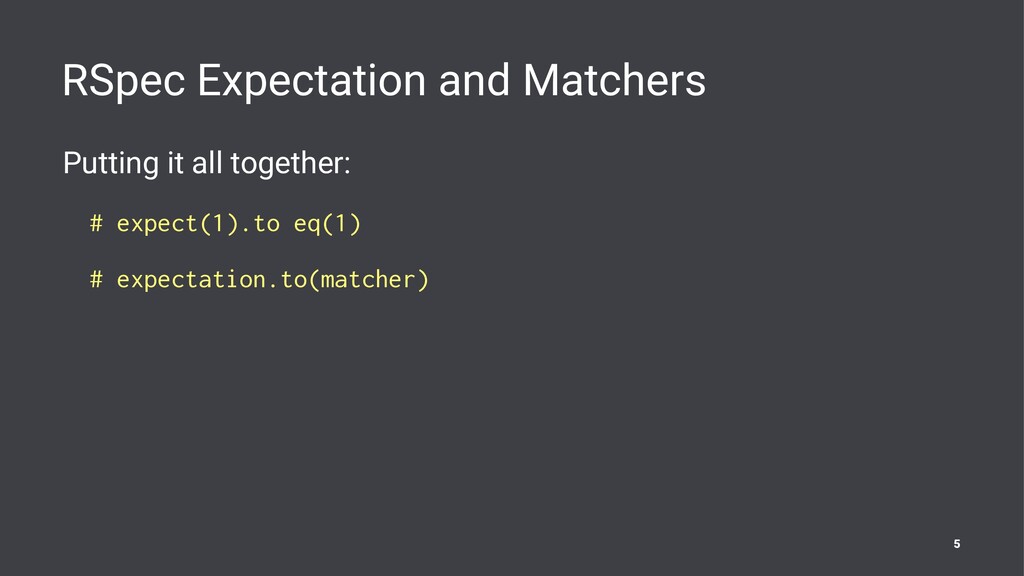 RSpec Expectation and Matchers

Putting it all together:

# expect(1).to eq(1)

# expectation.to(matcher)

5